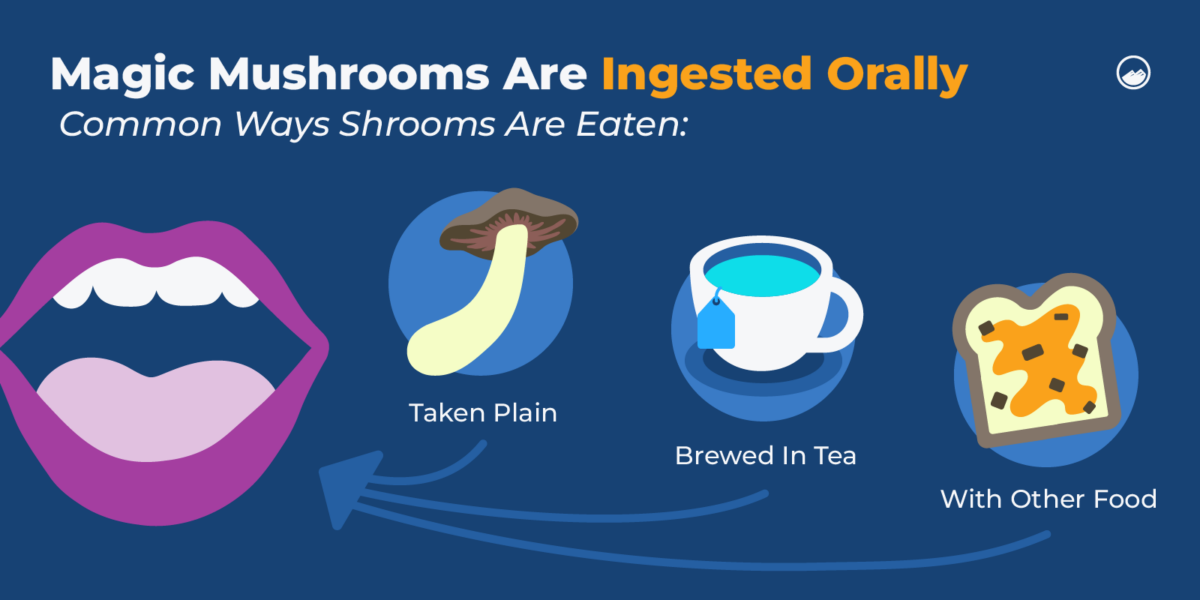 Magic Mushrooms Are Ingested Orally
Common Ways Shrooms Are Eaten:

Taken Plain

Brewed In Tea

With Other Food